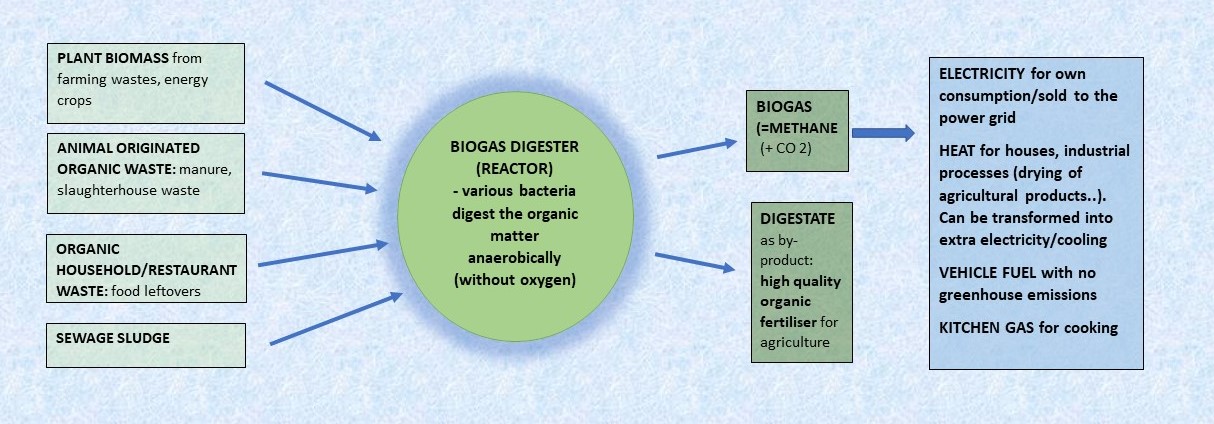 PLANT BIOMASS from farming wastes, energy crops

ANIMAL ORIGINATED ORGANIC WASTE: manure, slaughterhouse waste

ORGANIC HOUSEHOLD/RESTAURANT WASTE: food leftovers

SEWAGE SLUDGE

BIOGAS DIGESTER (REACTOR) - various bacteria digest the organic matter anaerobically (without oxygen)

BIOGAS (=METHANE (+ CO 2)

DIGESTATE as by-product: high quality organic fertiliser for agriculture

ELECTRICITY for own consumption/sold to the power grid

HEAT for houses, industrial processes (drying of agricultural products..). Can be transformed into extra electricity/cooling

VEHICLE FUEL with no greenhouse emissions

KITCHEN GAS for cooking